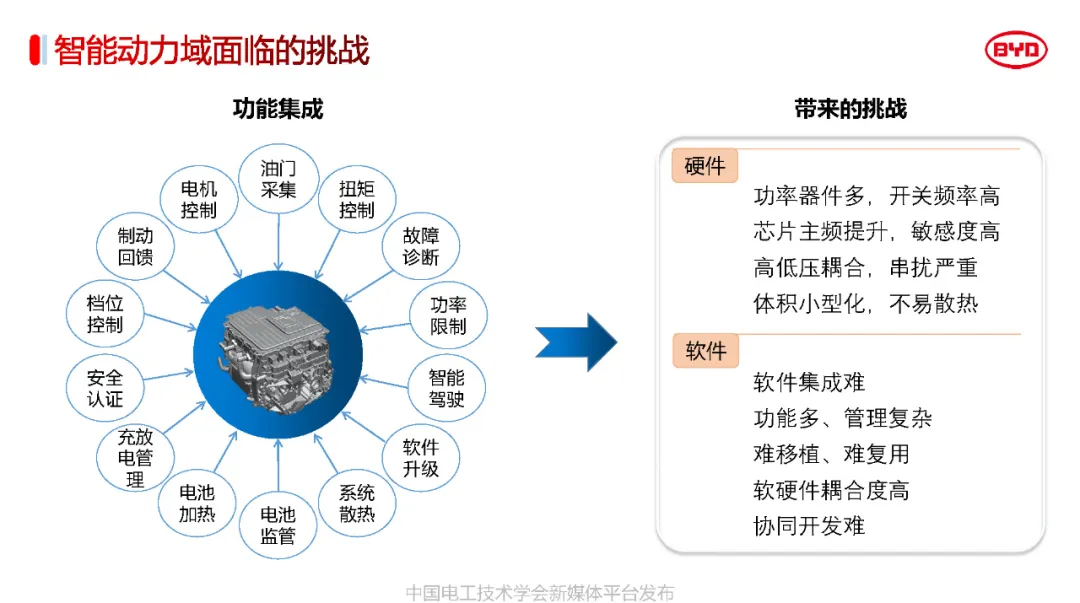 智能动力域面临的挑战

BYD

功能集成

油门采集

扭矩控制

故障诊断

功率限制

智能驾驶

软件升级

系统散热

电池监管

电池加热

充放电管理

安全认证

档位控制

制动回馈

电机控制

带来的挑战

硬件

功率器件多，开关频率高
芯片主频提升，敏感度高
高低压耦合，串扰严重
体积小型化，不易散热

软件

软件集成难
功能多、管理复杂
难移植、难复用
软硬件耦合度高
协同开发难

中国电工技术学会新媒体平台发布